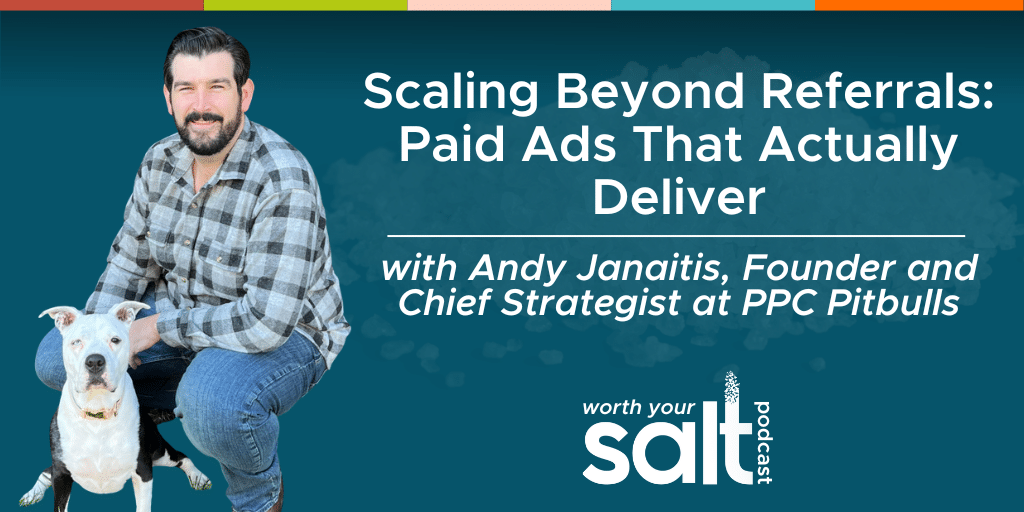 Scaling Beyond Referrals: Paid Ads That Actually Deliver

with Andy Janaitis, Founder and Chief Strategist at PPC Pitbulls

worth your salt podcast